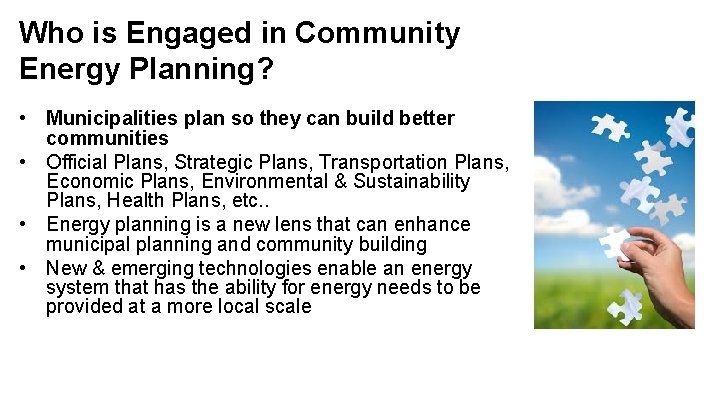 Who is Engaged in Community Energy Planning?

• Municipalities plan so they can build better communities
• Official Plans, Strategic Plans, Transportation Plans, Economic Plans, Environmental & Sustainability Plans, Health Plans, etc..
• Energy planning is a new lens that can enhance municipal planning and community building
• New & emerging technologies enable an energy system that has the ability for energy needs to be provided at a more local scale